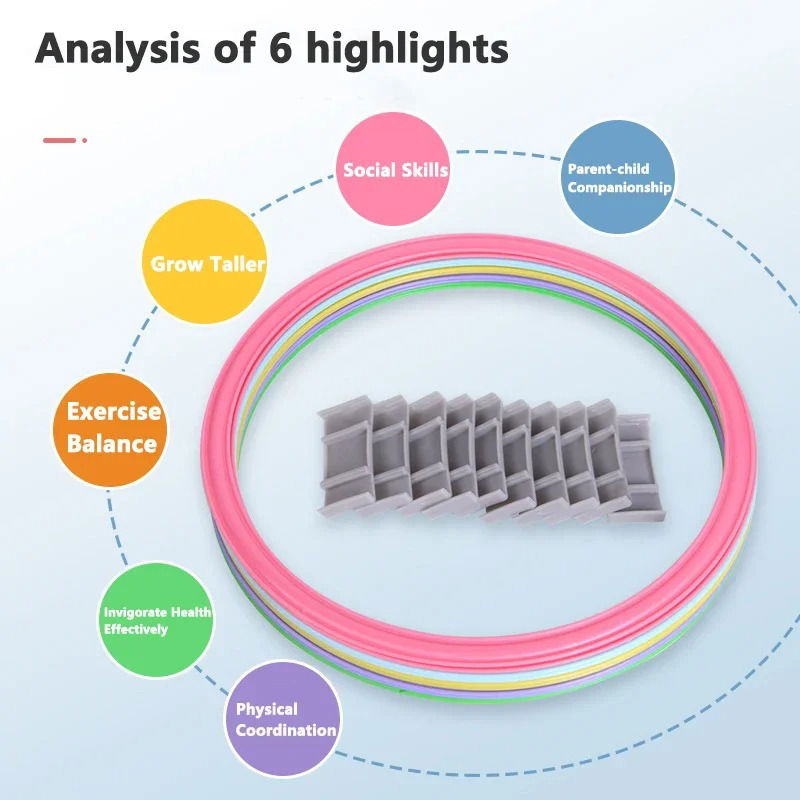 Analysis of 6 highlights

Social Skills

Parent-child Companionship

Grow Taller

Exercise Balance

Invigorate Health Effectively

Physical Coordination